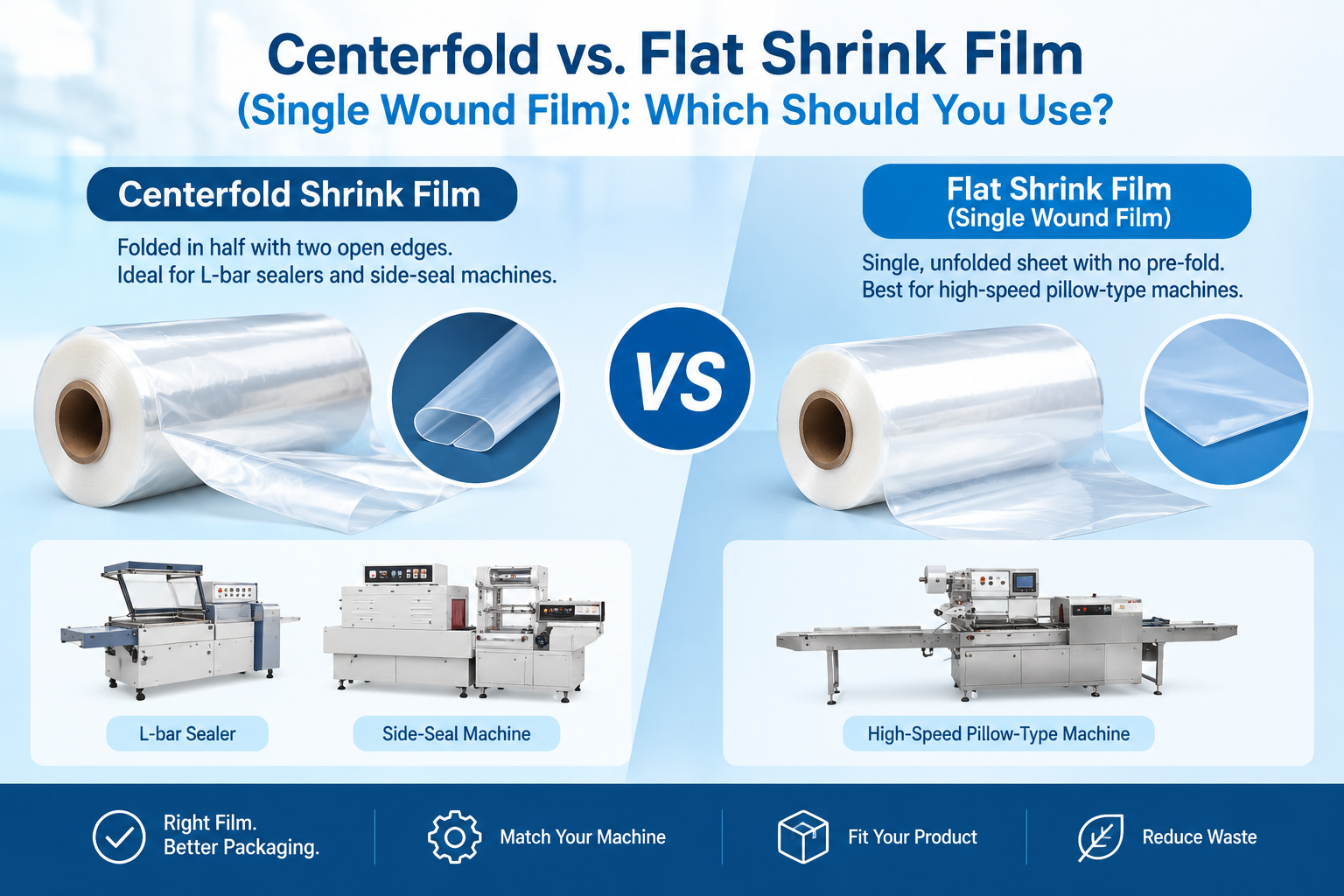 Centerfold vs. Flat Shrink Film
(Single Wound Film): Which Should You Use?

Centerfold Shrink Film

Folded in half with two open edges. Ideal for L-bar sealers and side-seal machines.

L-bar Sealer

Side-Seal Machine

VS

Flat Shrink Film
(Single Wound Film)

Single, unfolded sheet with no pre-fold. Best for high-speed pillow-type machines.

High-Speed Pillow-Type Machine

Right Film.
Better Packaging.

Match Your Machine

Fit Your Product

Reduce Waste